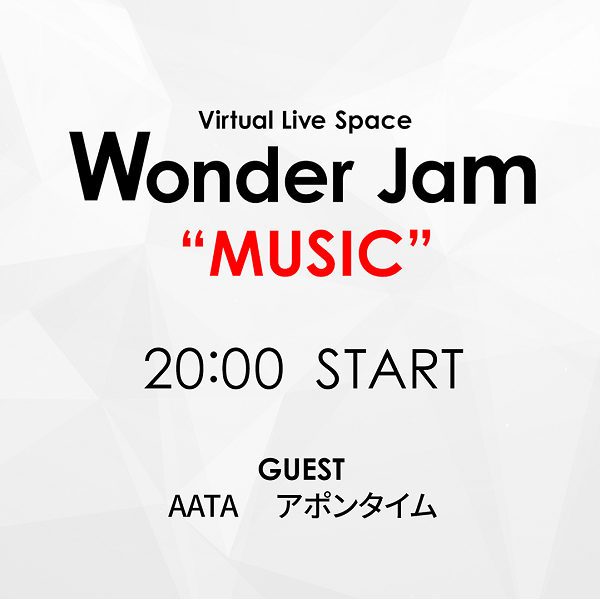 Virtual Live Space
Wonder Jam
“MUSIC”

20:00 START

GUEST
AATA　アポンタイム